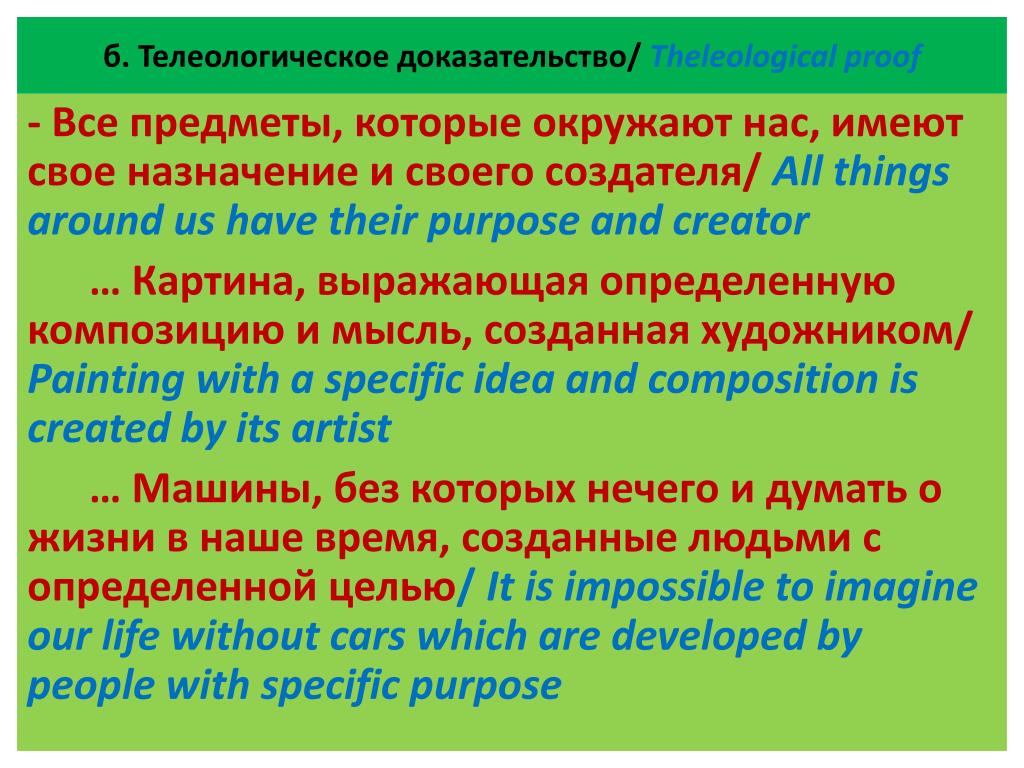 б. Телеологическое доказательство/ Theleological proof

- Все предметы, которые окружают нас, имеют свое назначение и своего создателя/ All things around us have their purpose and creator

… Картина, выражающая определенную композицию и мысль, созданная художником/ Painting with a specific idea and composition is created by its artist

… Машины, без которых нечего и думать о жизни в наше время, созданные людьми с определенной целью/ It is impossible to imagine our life without cars which are developed by people with specific purpose